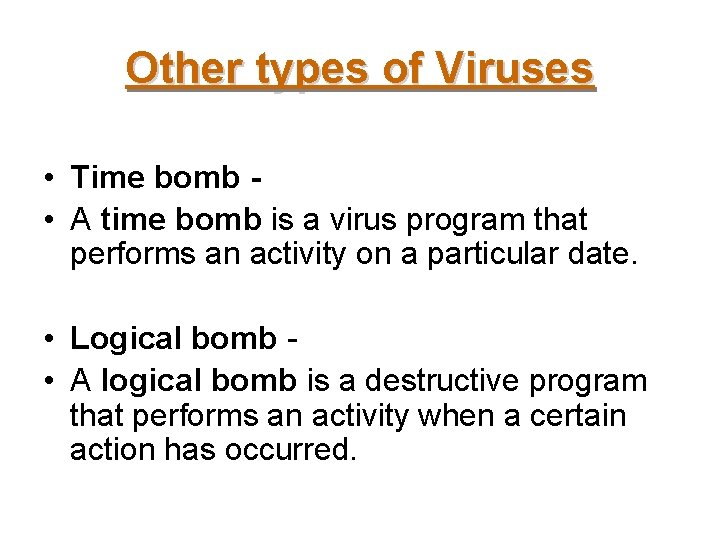 Other types of Viruses

• Time bomb -
• A time bomb is a virus program that performs an activity on a particular date.

• Logical bomb -
• A logical bomb is a destructive program that performs an activity when a certain action has occurred.